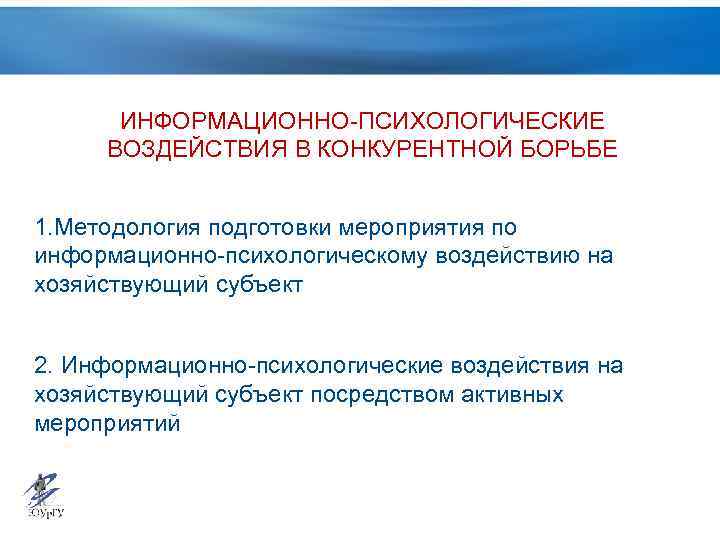 ИНФОРМАЦИОННО-ПСИХОЛОГИЧЕСКИЕ ВОЗДЕЙСТВИЯ В КОНКУРЕНТНОЙ БОРЬБЕ

1.Методология подготовки мероприятия по информационно-психологическому воздействию на хозяйствующий субъект

2. Информационно-психологические воздействия на хозяйствующий субъект посредством активных мероприятий

ЮУрГУ